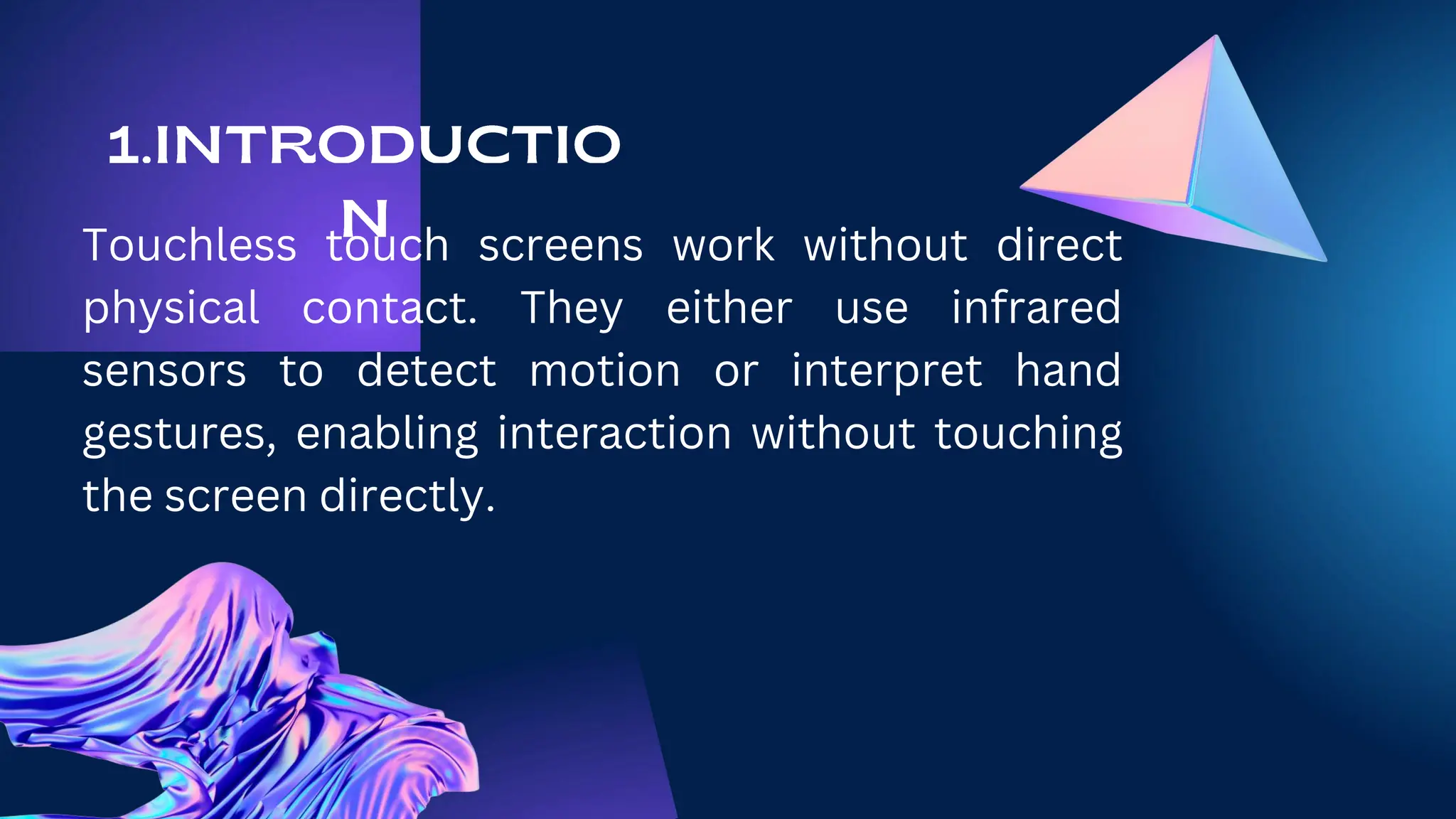 1.INTRODUCTION

Touchless touch screens work without direct physical contact. They either use infrared sensors to detect motion or interpret hand gestures, enabling interaction without touching the screen directly.